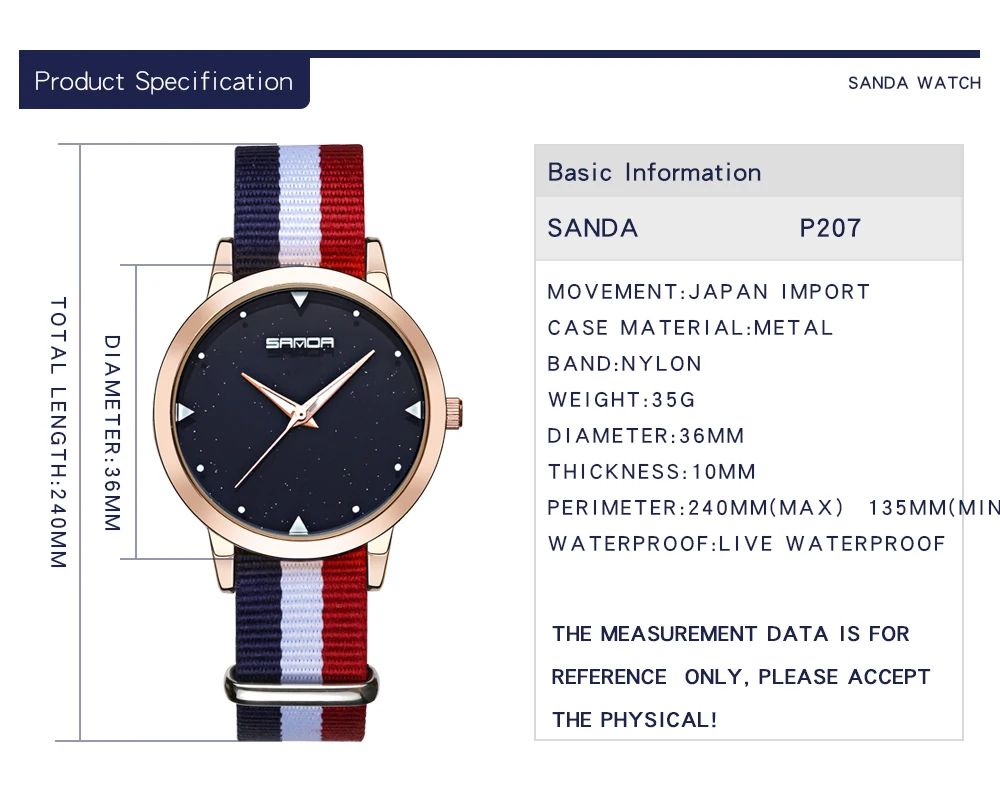 Product Specification

SANDA WATCH

TOTAL LENGTH:240MM

DIAMETER:36MM

SANDA

Basic Information

SANDA P207

MOVEMENT:JAPAN IMPORT

CASE MATERIAL:METAL

BAND:NYLON

WEIGHT:35G

DIAMETER:36MM

THICKNESS:10MM

PERIMETER:240MM(MAX) 135MM(MIN

WATERPROOF:LIVE WATERPROOF

THE MEASUREMENT DATA IS FOR REFERENCE ONLY, PLEASE ACCEPT THE PHYSICAL!